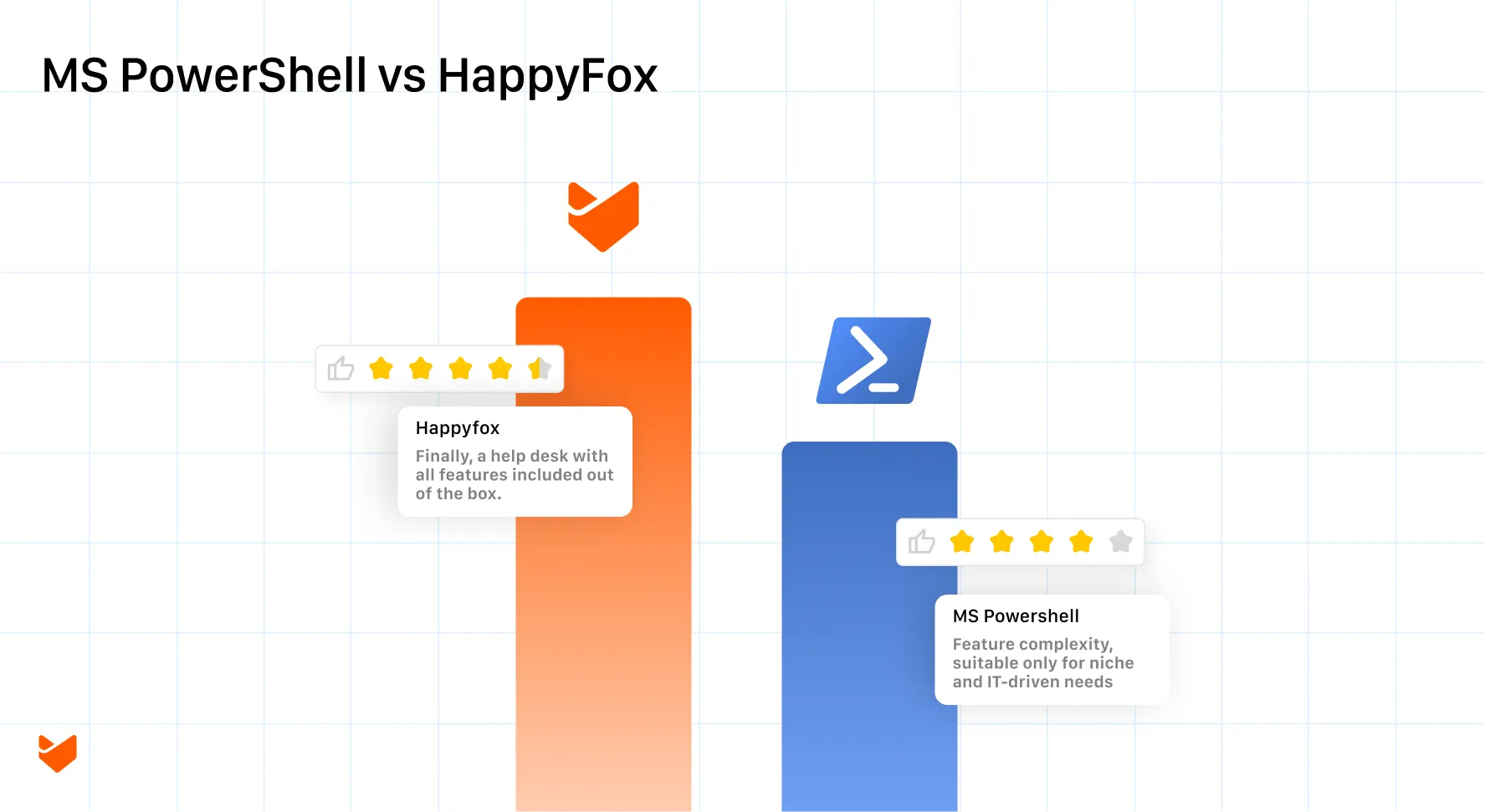 MS PowerShell vs HappyFox

Happyfox

Finally, a help desk with all features included out of the box.

MS Powershell

Feature complexity, suitable only for niche and IT-driven needs